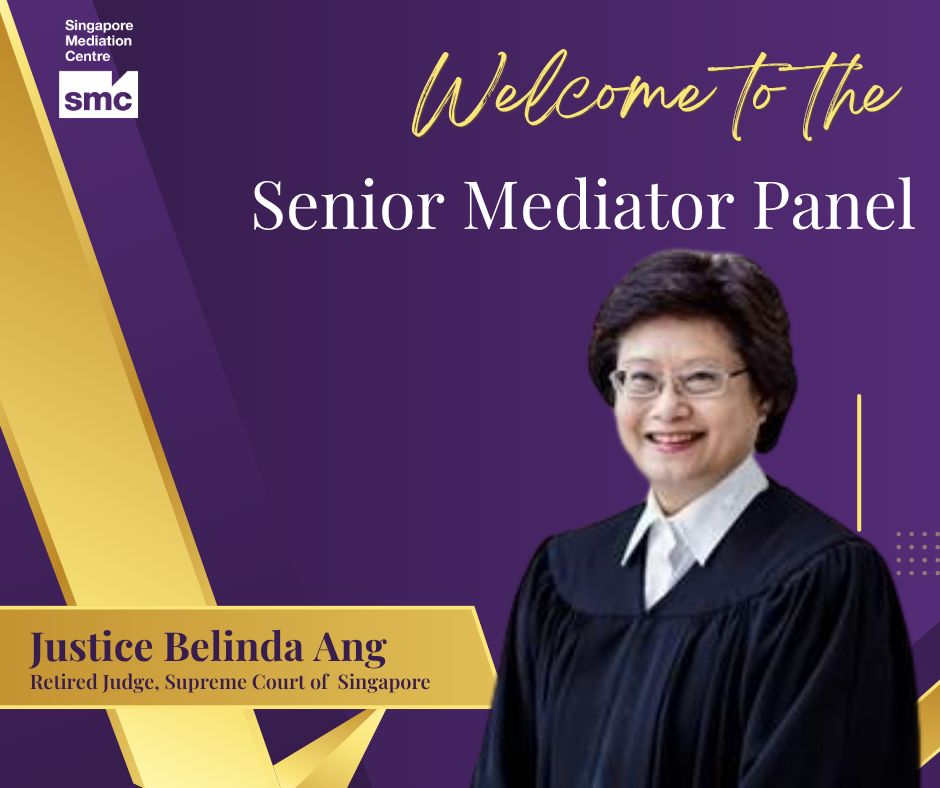 Singapore Mediation Centre
smc

Welcome to the
Senior Mediator Panel

Justice Belinda Ang
Retired Judge, Supreme Court of Singapore